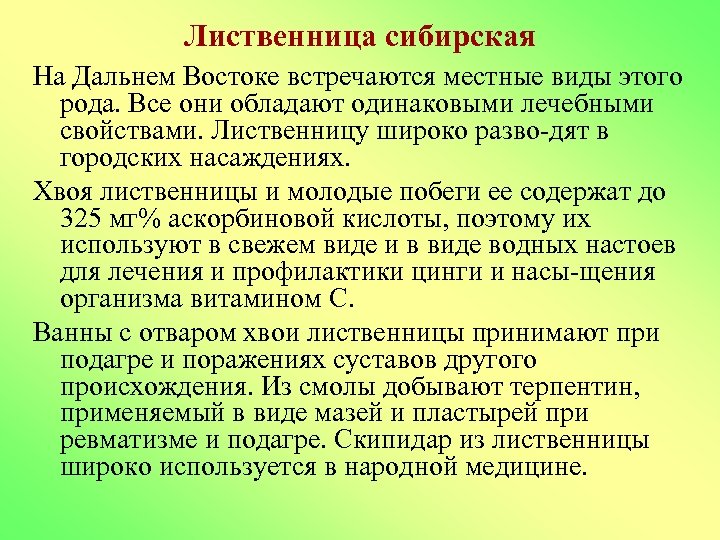 Лиственница сибирская

На Дальнем Востоке встречаются местные виды этого рода. Все они обладают одинаковыми лечебными свойствами. Лиственницу широко разво-дят в городских насаждениях.

Хвоя лиственницы и молодые побеги ее содержат до 325 мг% аскорбиновой кислоты, поэтому их используют в свежем виде и в виде водных настоев для лечения и профилактики цинги и насы-щения организма витамином С.

Ванны с отваром хвои лиственницы принимают при подагре и поражениях суставов другого происхождения. Из смолы добывают терпентин, применяемый в виде мазей и пластырей при ревматизме и подагре. Скипидар из лиственницы широко используется в народной медицине.